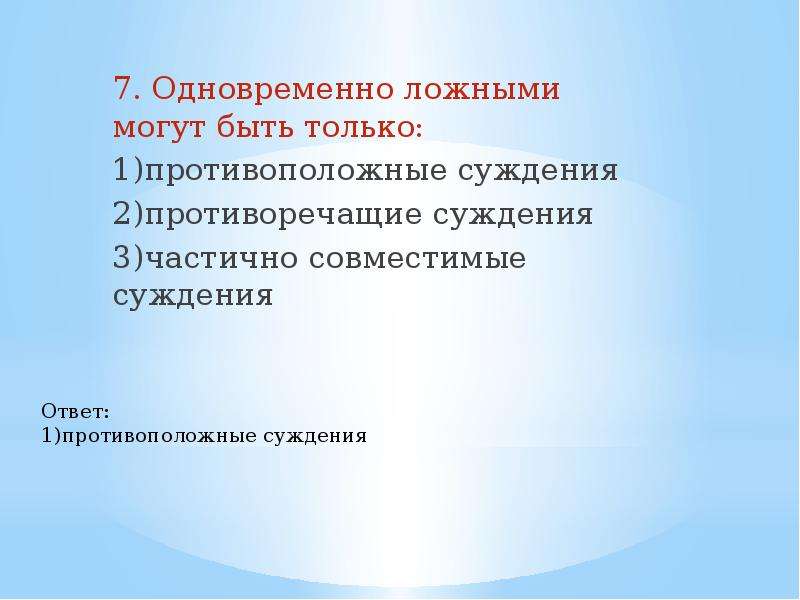 7. Одновременно ложными могут быть только:

1)противоположные суждения

2)противоречащие суждения

3)частично совместимые суждения

Ответ:
1)противоположные суждения